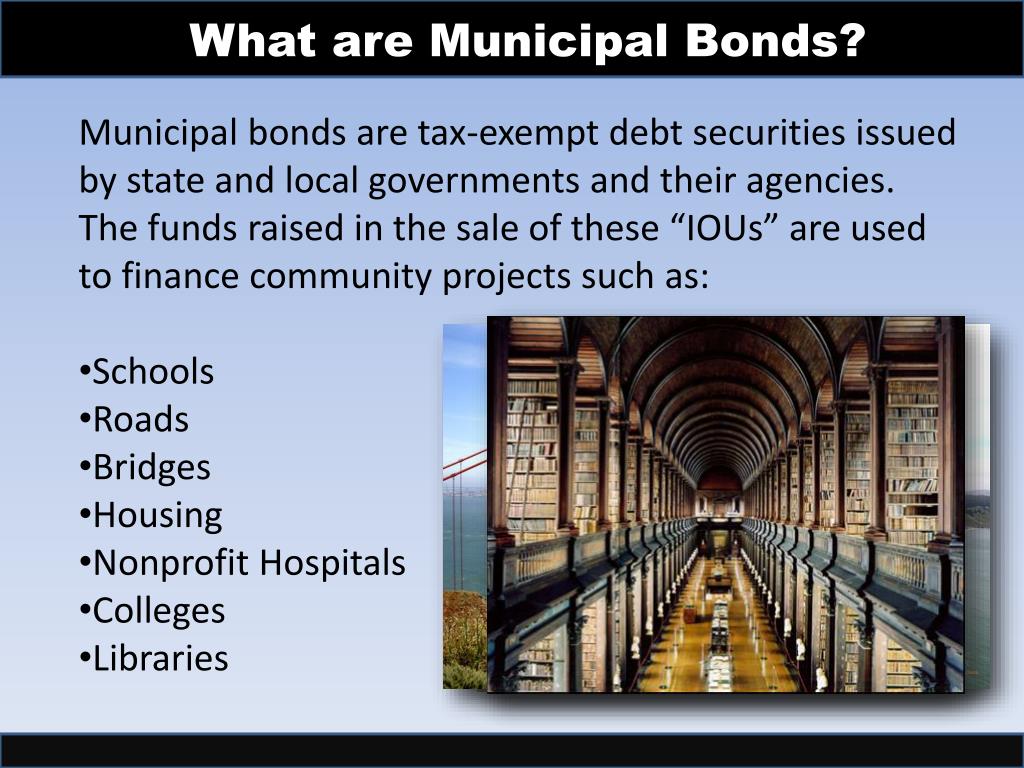 What are Municipal Bonds?

Municipal bonds are tax-exempt debt securities issued by state and local governments and their agencies. The funds raised in the sale of these “IOUs” are used to finance community projects such as:

•Schools
•Roads
•Bridges
•Housing
•Nonprofit Hospitals
•Colleges
•Libraries